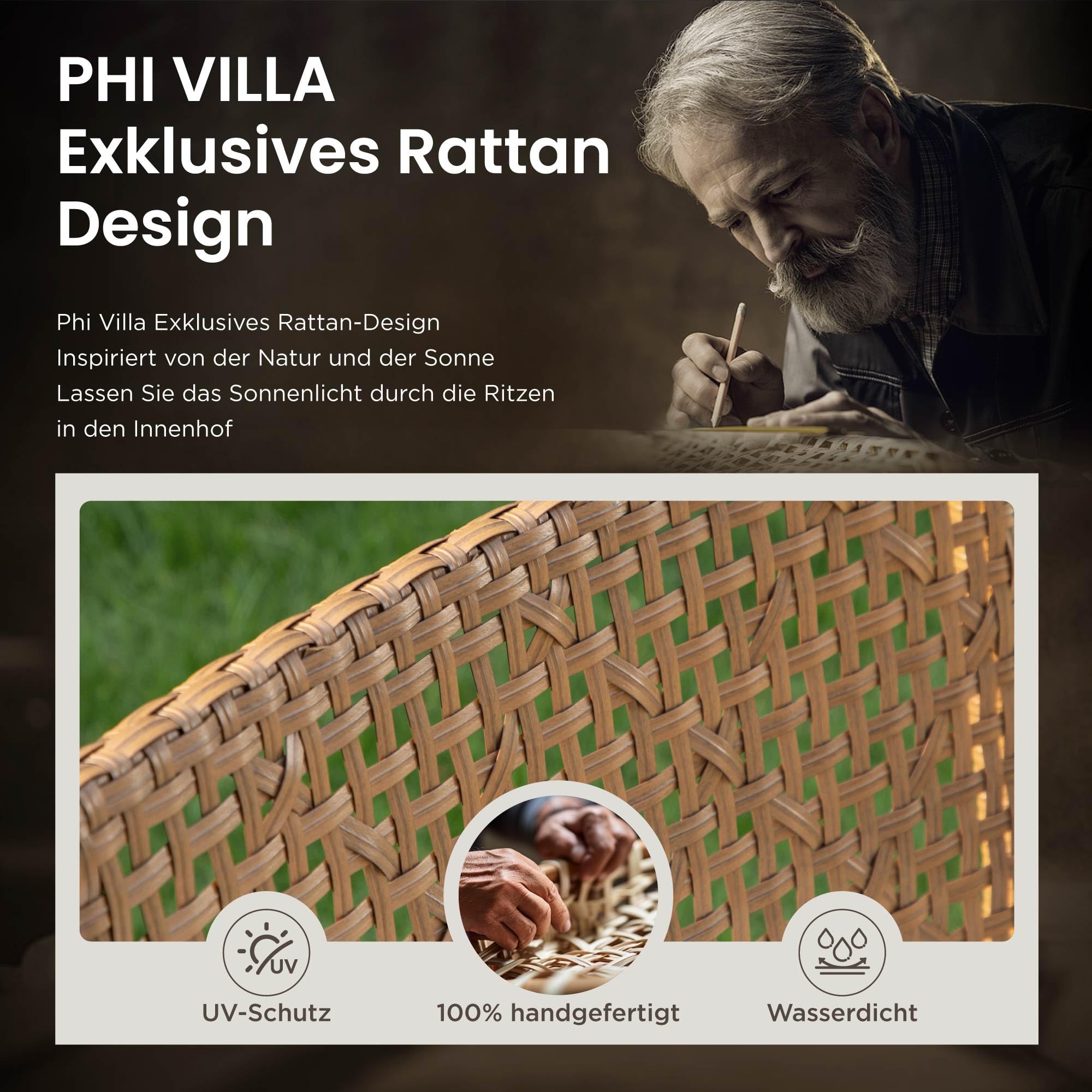 PHI VILLA
Exklusives Rattan
Design

Phi Villa Exklusives Rattan-Design
Inspiriert von der Natur und der Sonne
Lassen Sie das Sonnenlicht durch die Ritzen
in den Innenhof

UV

UV-Schutz

100% handgefertigt

Wasserdicht